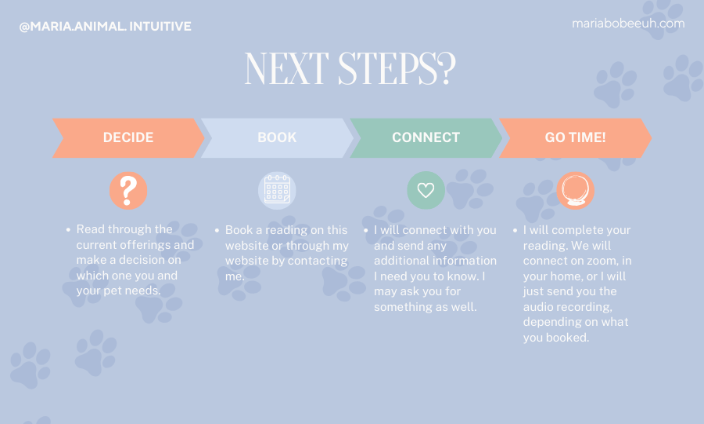 @MARIA.ANIMAL. INTUITIVE

mariabobeeuh.com

NEXT STEPS?

DECIDE

BOOK

CONNECT

GO TIME!

?

• Read through the current offerings and make a decision on which one you and your pet needs.

• Book a reading on this website or through my website by contacting me.

• I will connect with you and send any additional information I need you to know. I may ask you for something as well.

• I will complete your reading. We will connect on zoom, in your home, or I will just send you the audio recording, depending on what you booked.